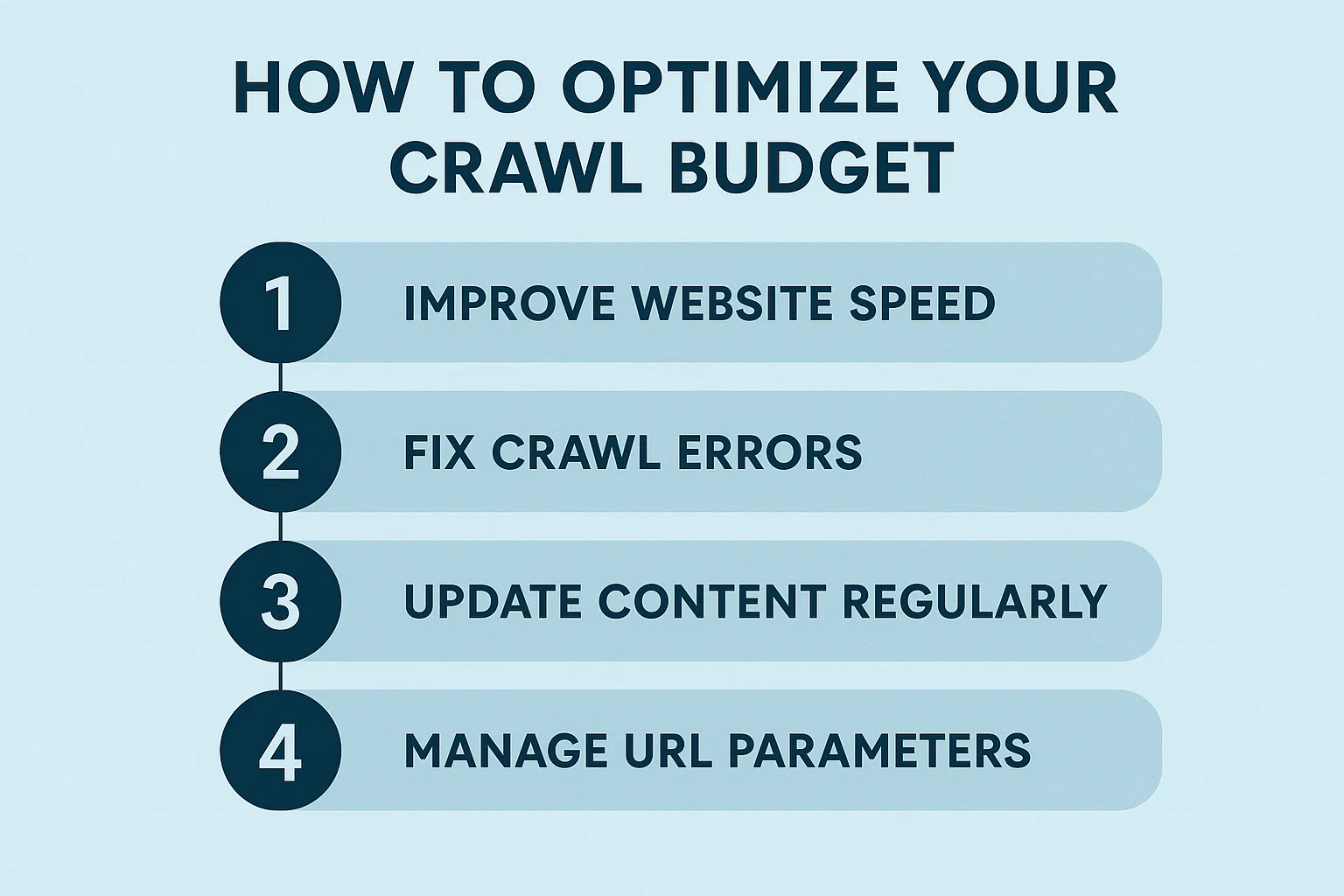 HOW TO OPTIMIZE YOUR CRAWL BUDGET

1 IMPROVE WEBSITE SPEED

2 FIX CRAWL ERRORS

3 UPDATE CONTENT REGULARLY

4 MANAGE URL PARAMETERS